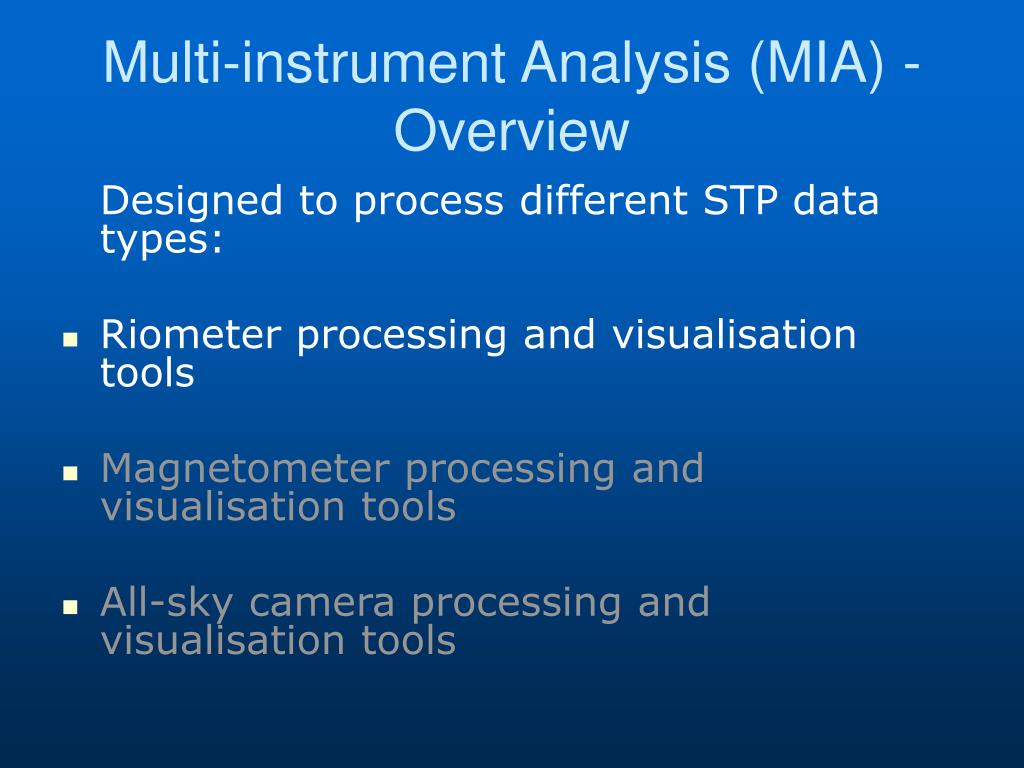 Multi-instrument Analysis (MIA) - Overview

Designed to process different STP data types:

- Riometer processing and visualisation tools

- Magnetometer processing and visualisation tools

- All-sky camera processing and visualisation tools